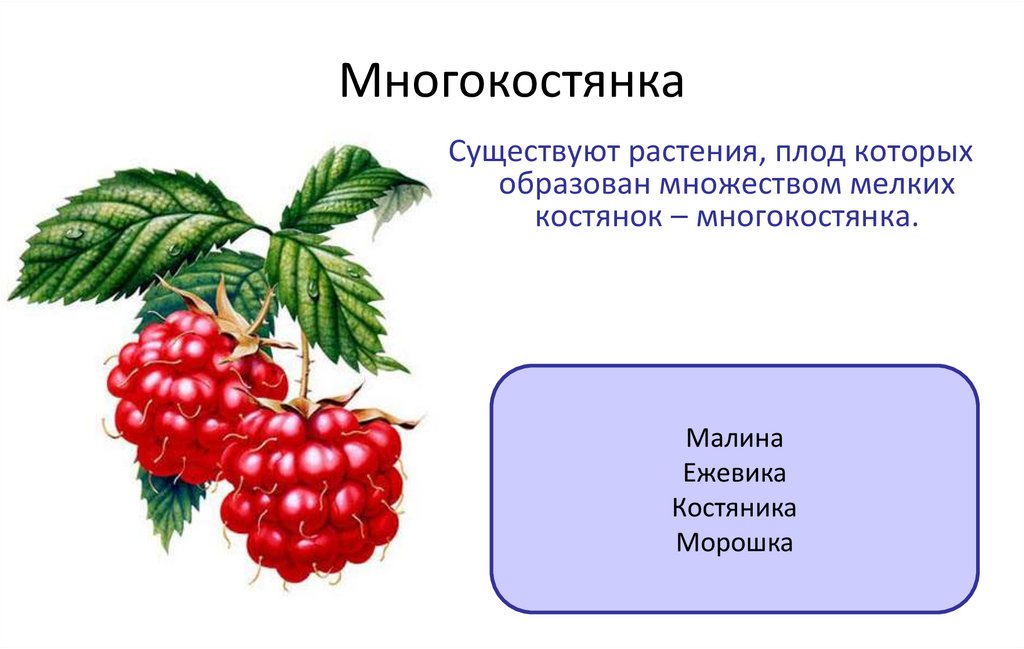 Многокостянка

Существуют растения, плод которых образован множеством мелких костянок – многокостянка.

Малина
Ежевика
Костяника
Морошка